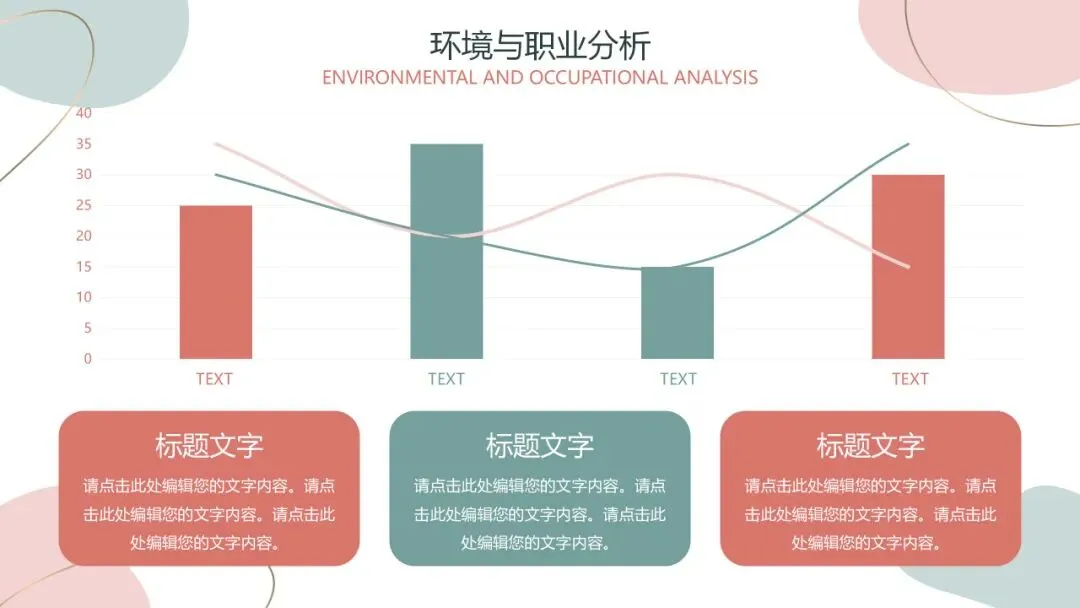 环境与职业分析
ENVIRONMENTAL AND OCCUPATIONAL ANALYSIS

40
35
30
25
20
15
10
5
0

TEXT
TEXT
TEXT
TEXT

标题文字
请点击此处编辑您的文字内容。请点击此处编辑您的文字内容。请点击此处编辑您的文字内容。

标题文字
请点击此处编辑您的文字内容。请点击此处编辑您的文字内容。请点击此处编辑您的文字内容。

标题文字
请点击此处编辑您的文字内容。请点击此处编辑您的文字内容。请点击此处编辑您的文字内容。